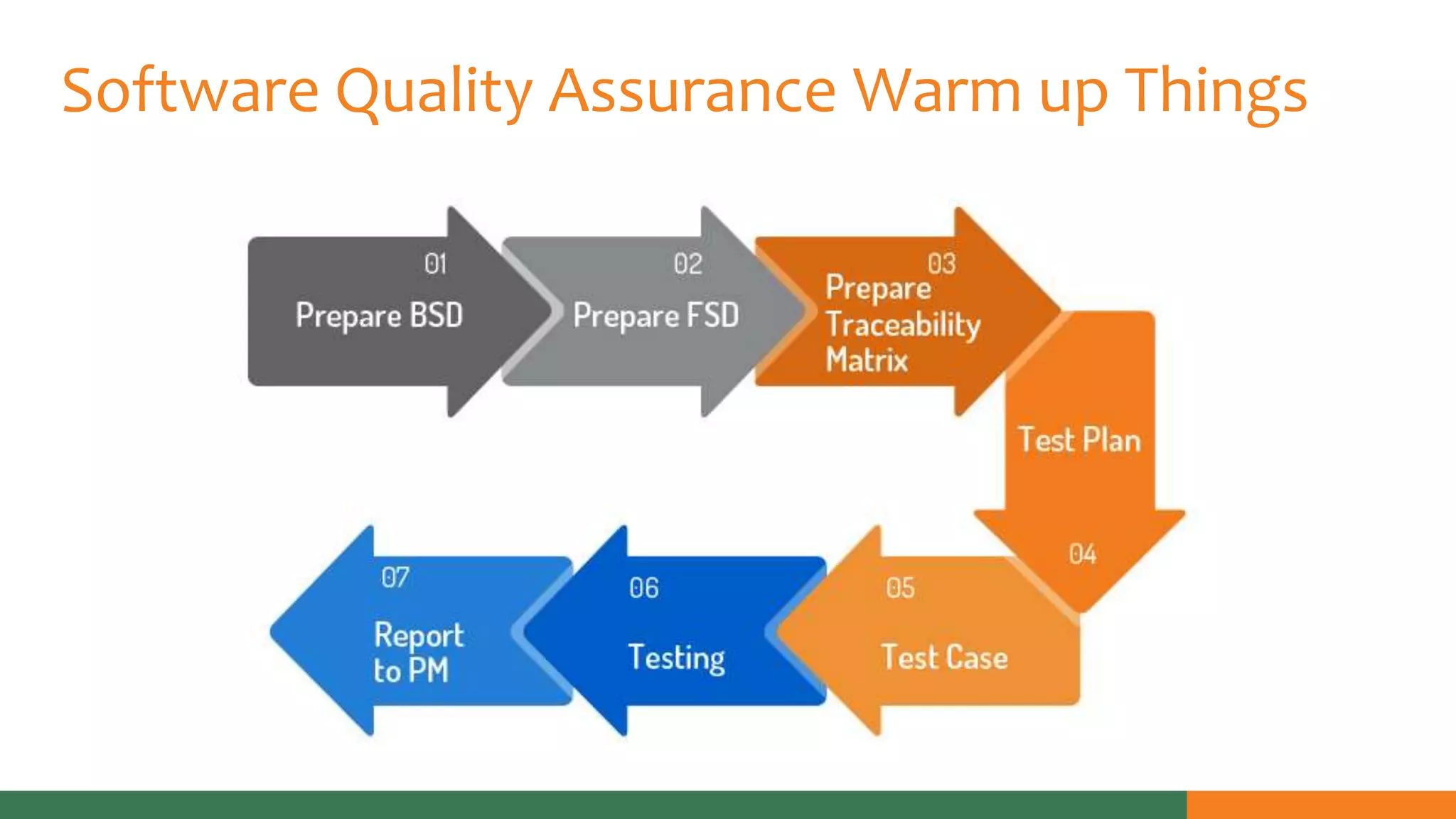 Software Quality Assurance Warm up Things

01
Prepare BSD

02
Prepare FSD

03
Prepare Traceability Matrix

Test Plan
04

05
Test Case

06
Testing

07
Report to PM